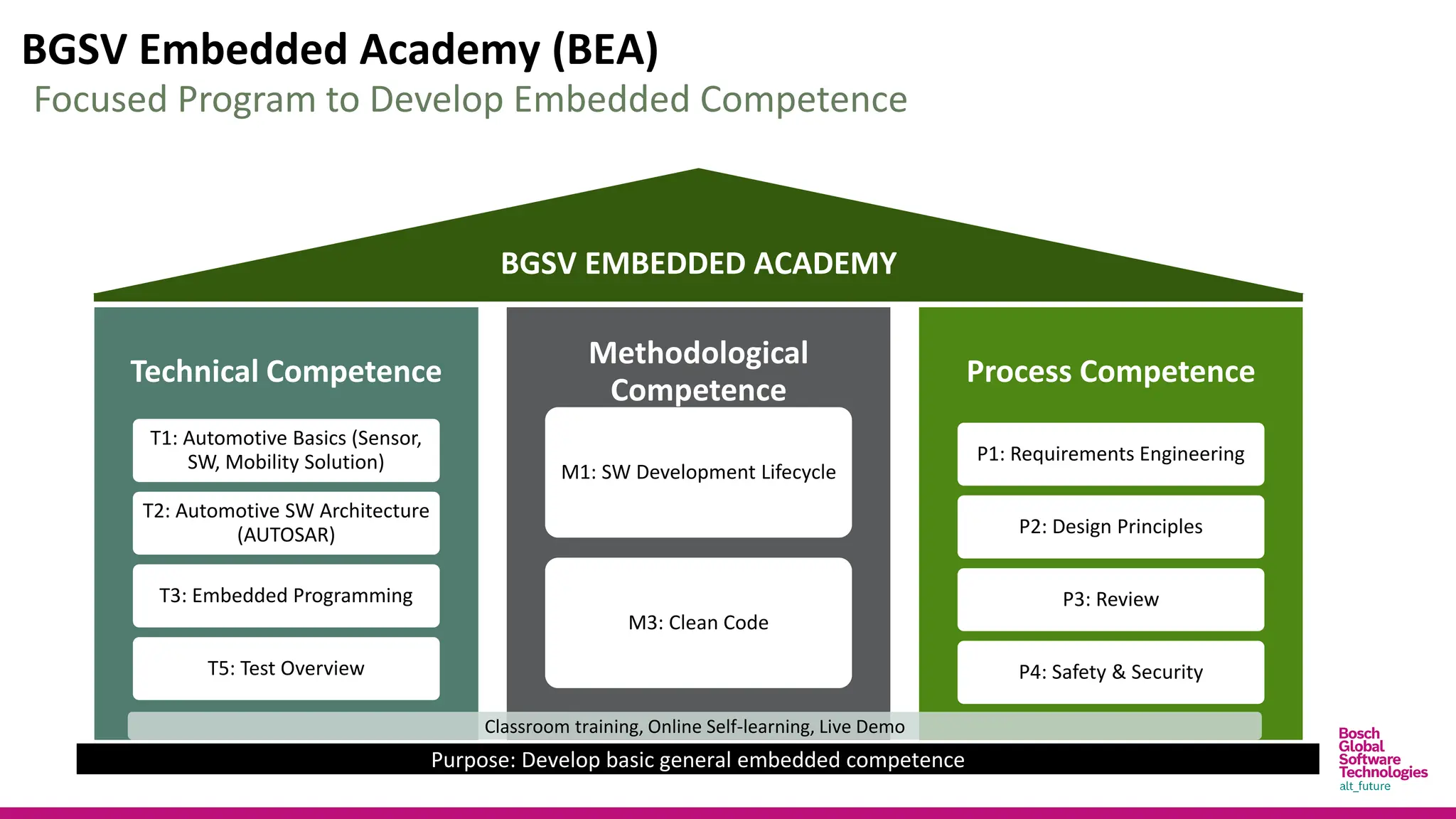 BGSV Embedded Academy (BEA)
Focused Program to Develop Embedded Competence

BGSV EMBEDDED ACADEMY

Technical Competence

T1: Automotive Basics (Sensor, SW, Mobility Solution)

T2: Automotive SW Architecture (AUTOSAR)

T3: Embedded Programming

T5: Test Overview

Methodological Competence

M1: SW Development Lifecycle

M3: Clean Code

Process Competence

P1: Requirements Engineering

P2: Design Principles

P3: Review

P4: Safety & Security

Classroom training, Online Self-learning, Live Demo

Purpose: Develop basic general embedded competence

Bosch
Global
Software
Technologies
alt_future